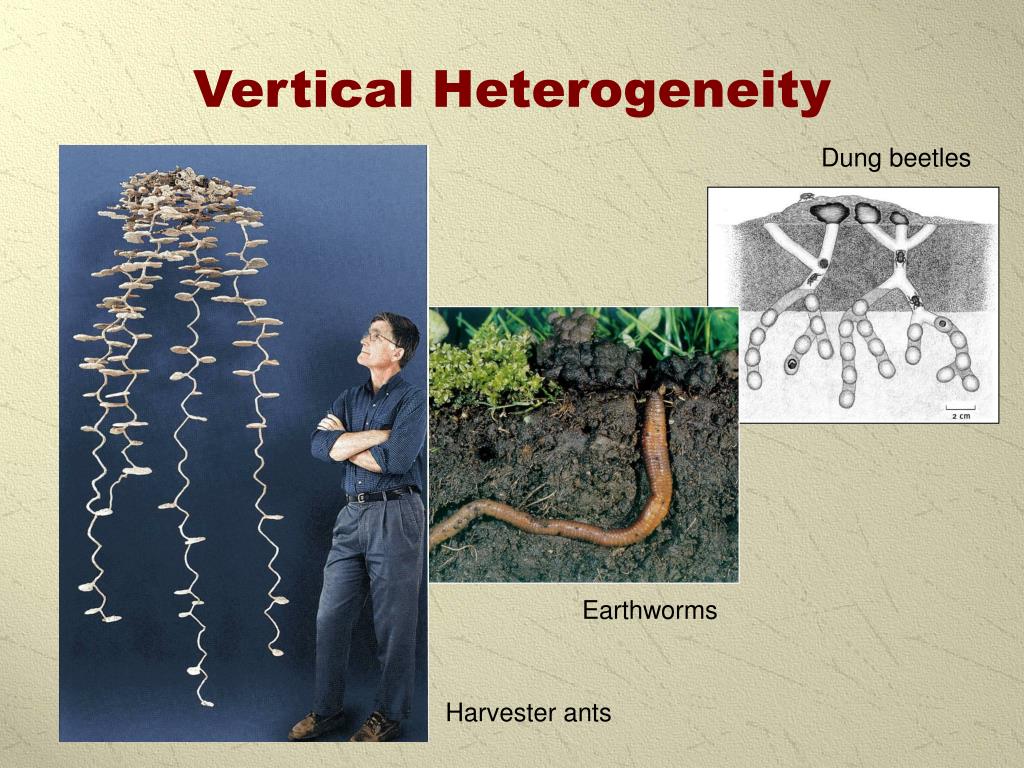 Vertical Heterogeneity

Dung beetles

2 cm

Earthworms

Harvester ants